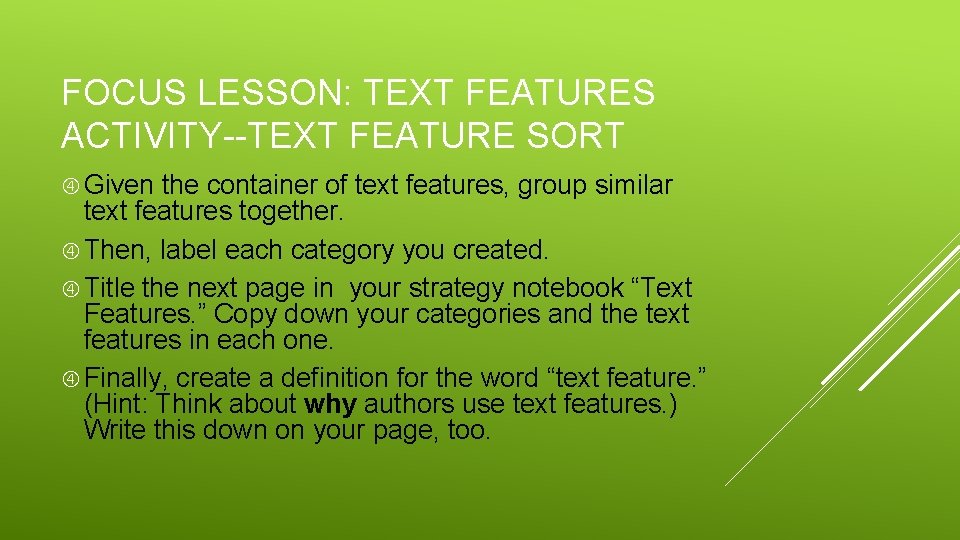 FOCUS LESSON: TEXT FEATURES ACTIVITY--TEXT FEATURE SORT

Given the container of text features, group similar text features together.

Then, label each category you created.

Title the next page in your strategy notebook “Text Features.” Copy down your categories and the text features in each one.

Finally, create a definition for the word “text feature.” (Hint: Think about why authors use text features.) Write this down on your page, too.